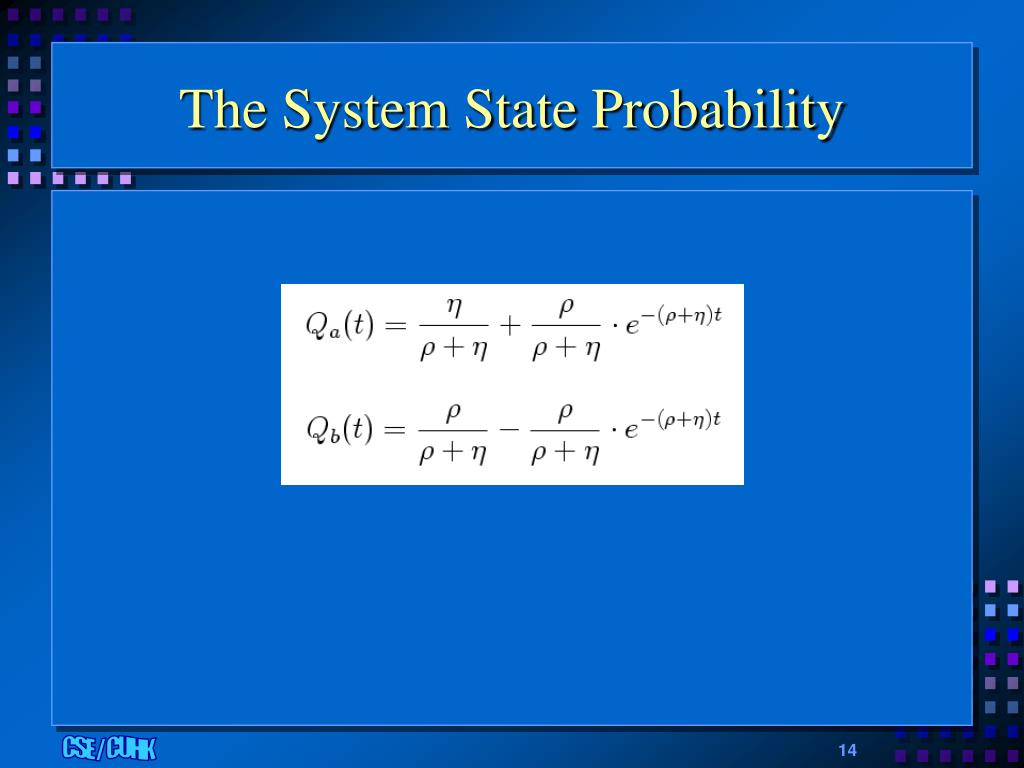 The System State Probability

$Q_a(t) = \frac{\eta}{\rho+\eta} + \frac{\rho}{\rho+\eta} \cdot e^{-(\rho+\eta)t}$

$Q_b(t) = \frac{\rho}{\rho+\eta} - \frac{\rho}{\rho+\eta} \cdot e^{-(\rho+\eta)t}$

CSE/CUHK

14